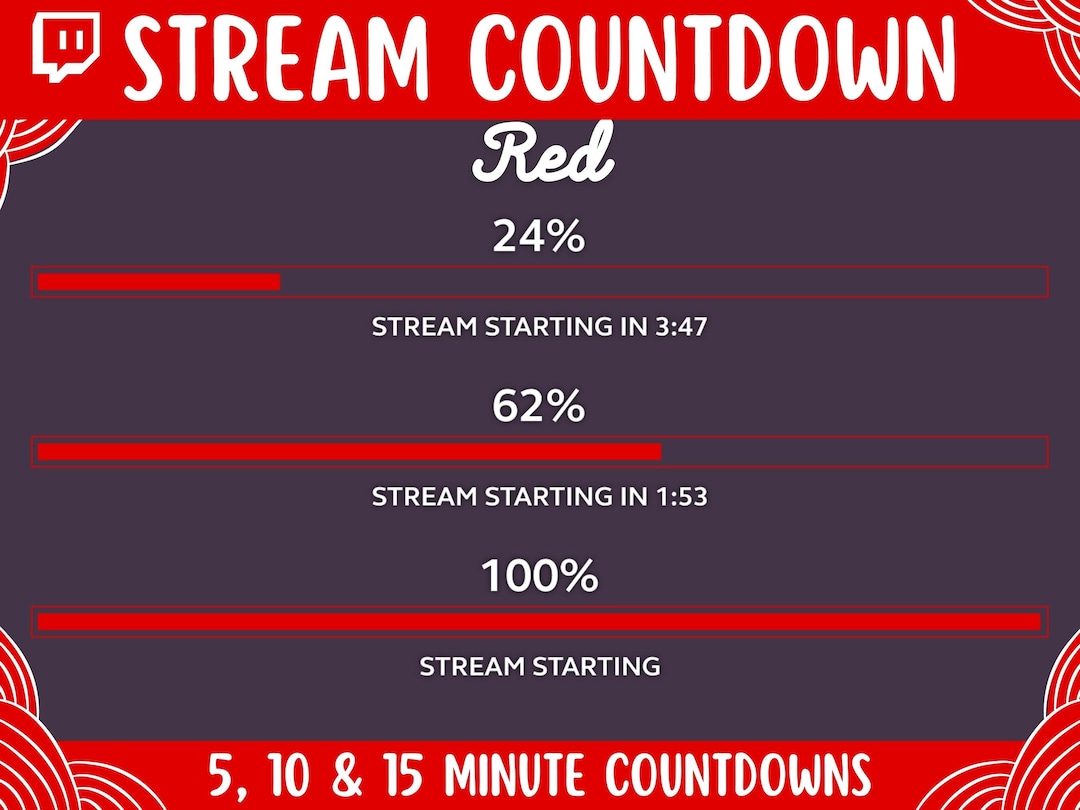 STREAM COUNTDOWN

Red

24%

STREAM STARTING IN 3:47

62%

STREAM STARTING IN 1:53

100%

STREAM STARTING

5, 10 & 15 MINUTE COUNTDOWNS